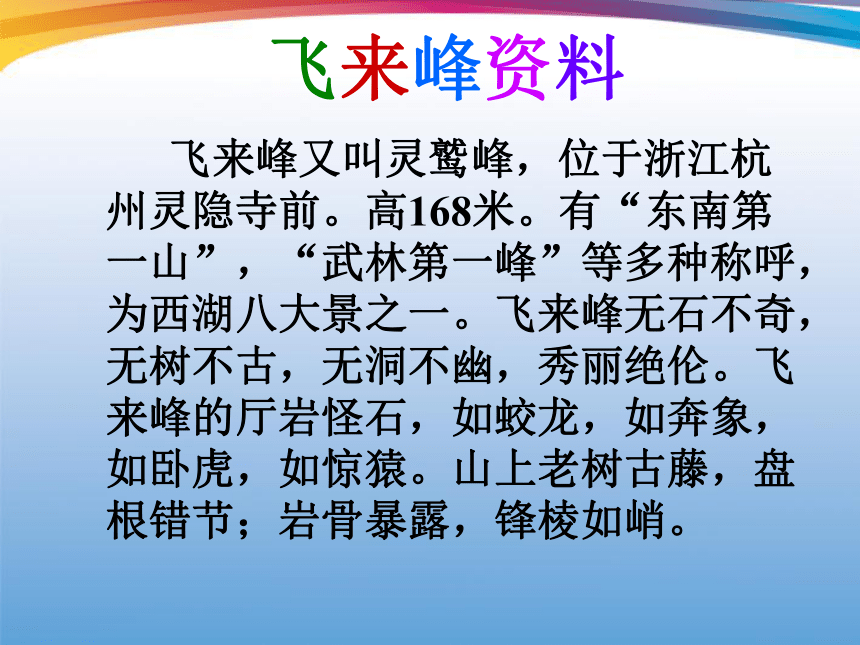 飞来峰资料

飞来峰又叫灵鹫峰，位于浙江杭州灵隐寺前。高168米。有“东南第一山”，“武林第一峰”等多种称呼，为西湖八大景之一。飞来峰无石不奇，无树不古，无洞不幽，秀丽绝伦。飞来峰的厅岩怪石，如蛟龙，如奔象，如卧虎，如惊猿。山上老树古藤，盘根错节；岩骨暴露，锋棱如峭。